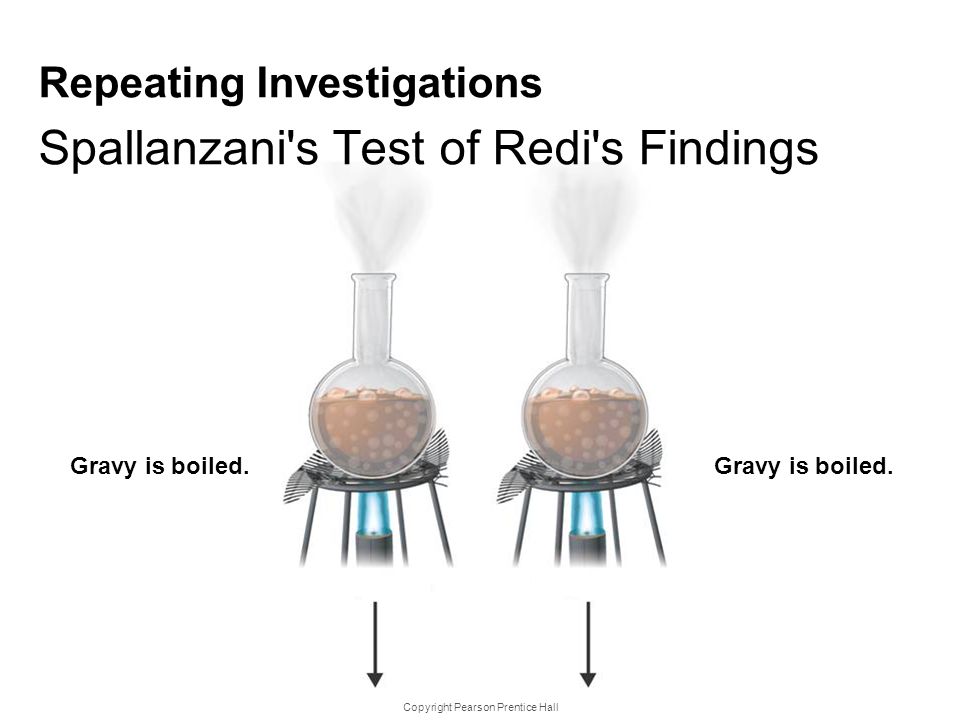 Repeating Investigations

Spallanzani's Test of Redi's Findings

Gravy is boiled.

Gravy is boiled.

Copyright Pearson Prentice Hall